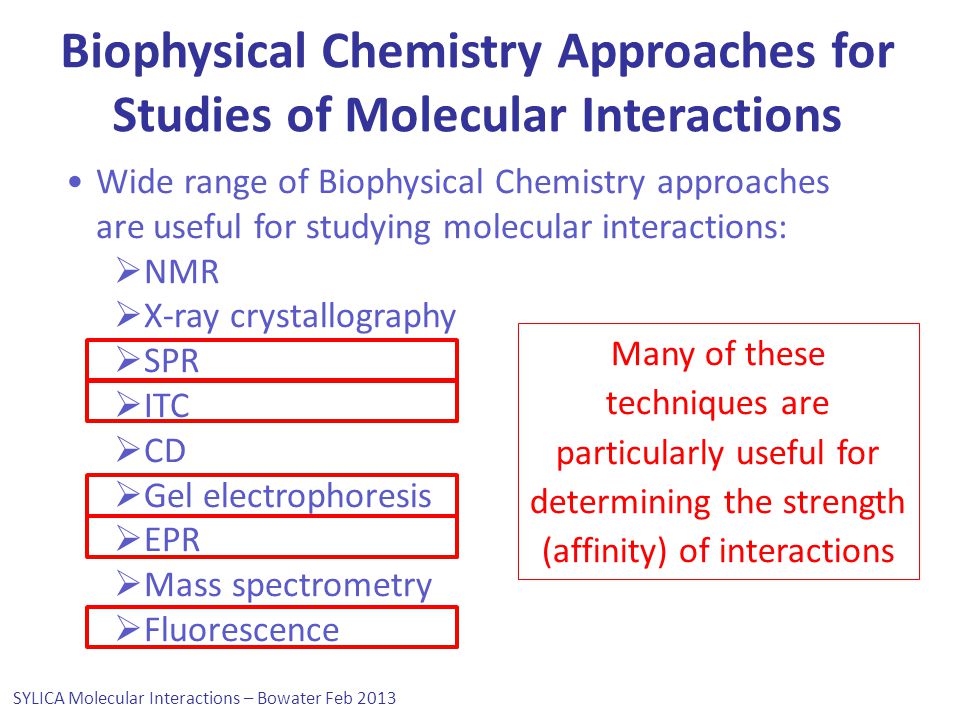 Biophysical Chemistry Approaches for Studies of Molecular Interactions

• Wide range of Biophysical Chemistry approaches are useful for studying molecular interactions:
➢NMR
➢X-ray crystallography
➢SPR
➢ITC
➢CD
➢Gel electrophoresis
➢EPR
➢Mass spectrometry
➢Fluorescence

Many of these techniques are particularly useful for determining the strength (affinity) of interactions

SYLICA Molecular Interactions – Bowater Feb 2013